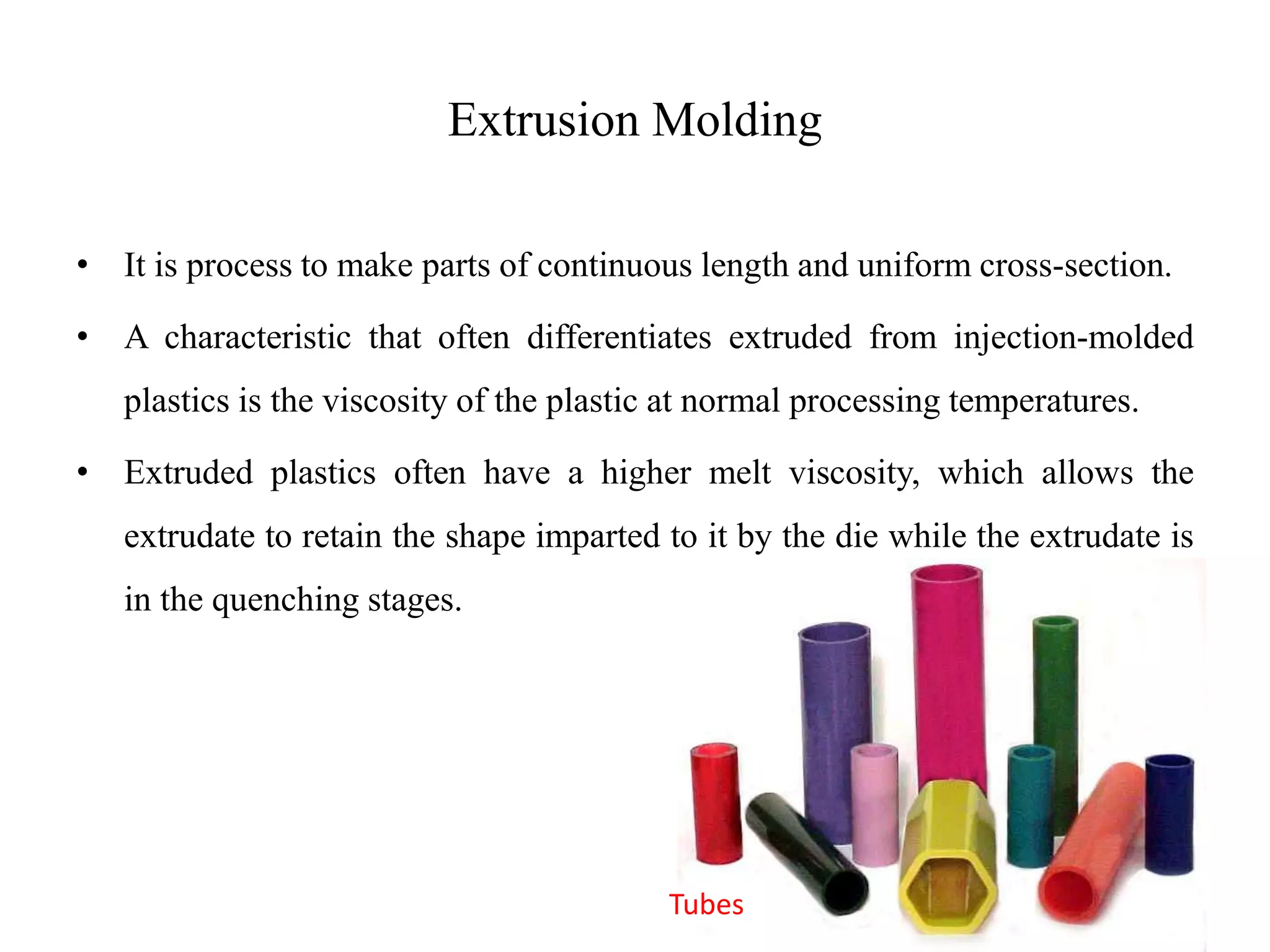 Extrusion Molding

• It is process to make parts of continuous length and uniform cross-section.

• A characteristic that often differentiates extruded from injection-molded plastics is the viscosity of the plastic at normal processing temperatures.

• Extruded plastics often have a higher melt viscosity, which allows the extrudate to retain the shape imparted to it by the die while the extrudate is in the quenching stages.

Tubes